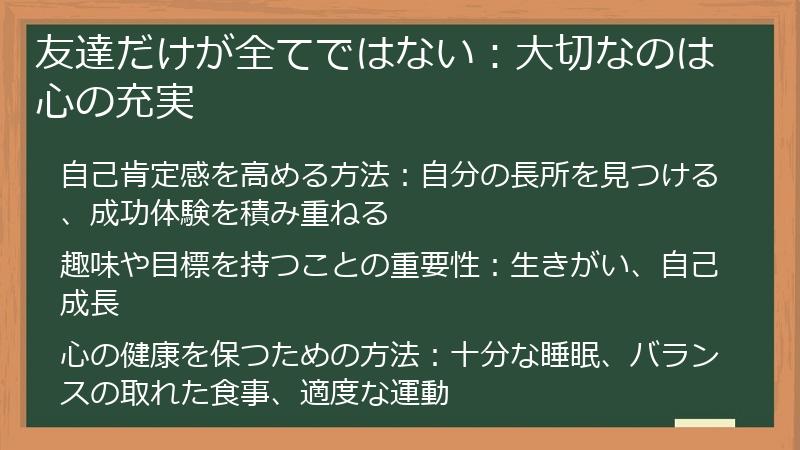 友達だけが全てではない：大切なのは心の充実

自己肯定感を高める方法：自分の長所を見つける、成功体験を積み重ねる

趣味や目標を持つことの重要性：生きがい、自己成長

心の健康を保つための方法：十分な睡眠、バランスの取れた食事、適度な運動